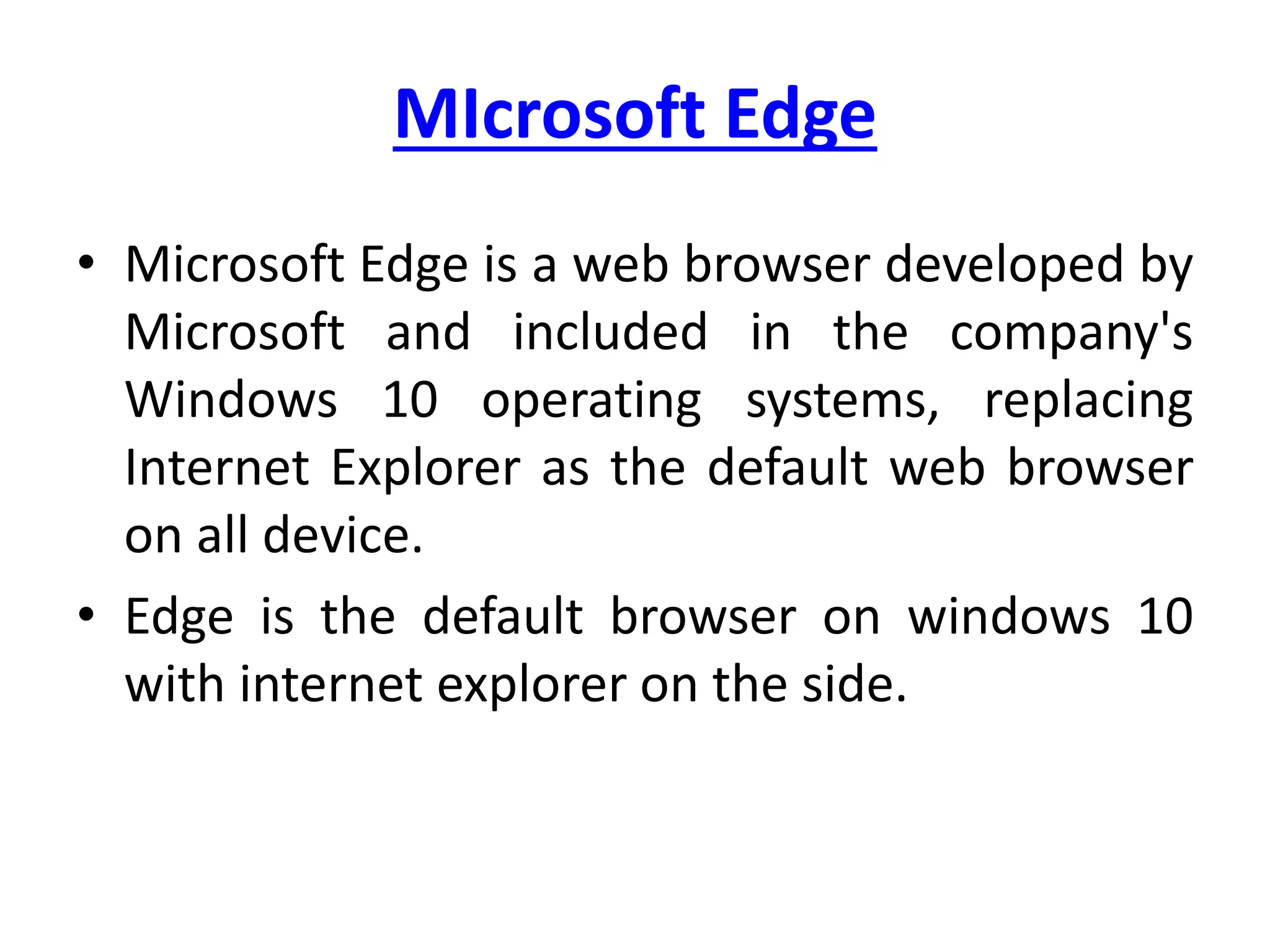 MIcrosoft Edge

• Microsoft Edge is a web browser developed by Microsoft and included in the company's Windows 10 operating systems, replacing Internet Explorer as the default web browser on all device.

• Edge is the default browser on windows 10 with internet explorer on the side.